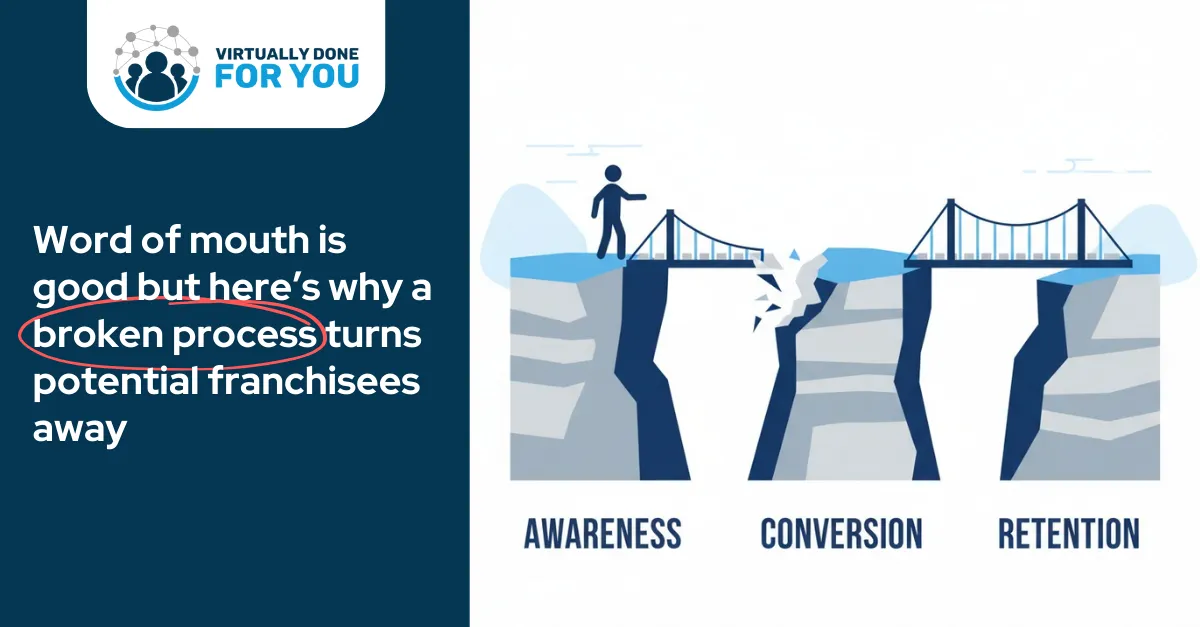 VIRTUALLY DONE
FOR YOU

Word of mouth is good but here's why a broken process turns potential franchisees away

AWARENESS
CONVERSION
RETENTION